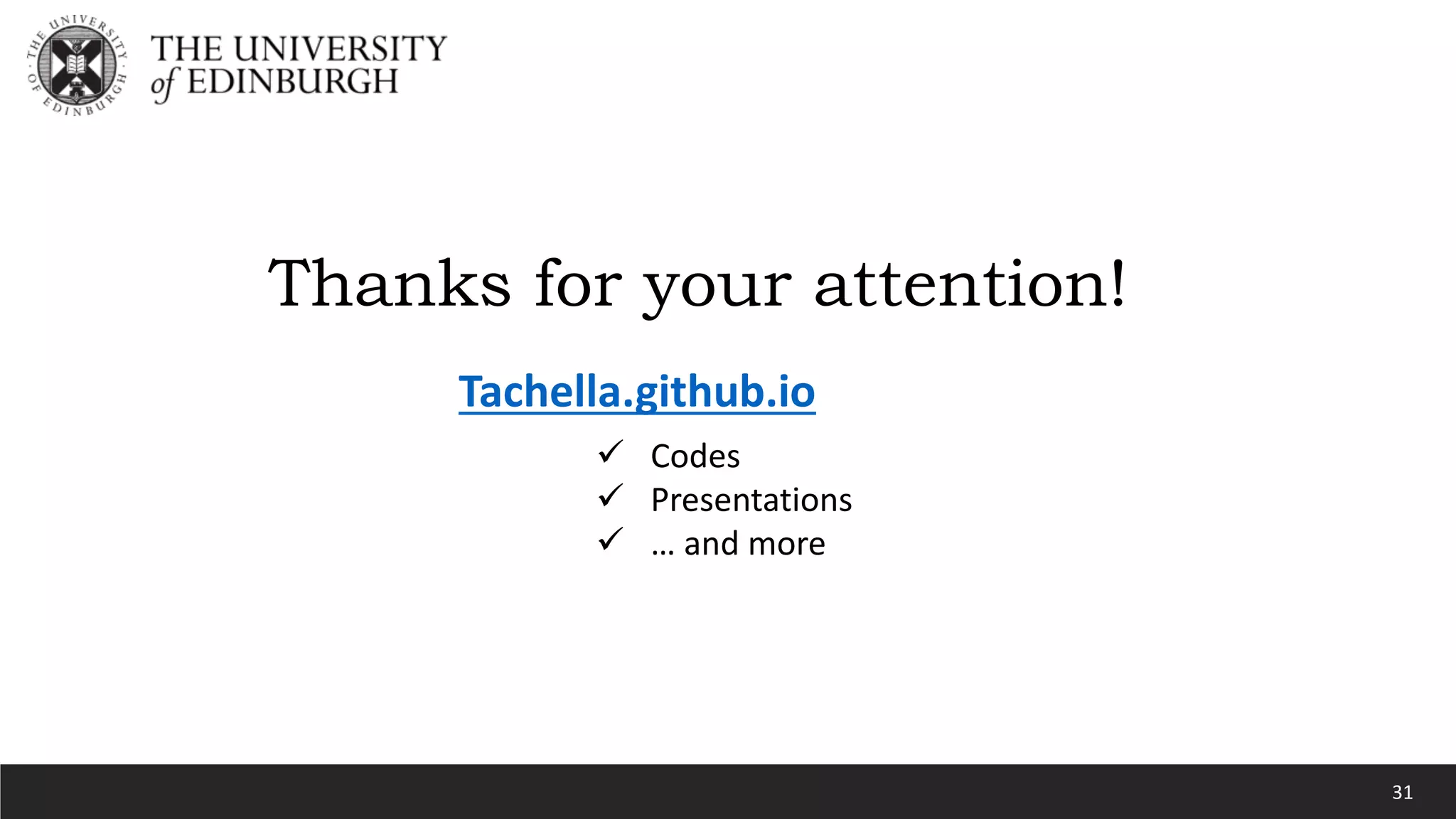 THE UNIVERSITY OF EDINBURGH

THE UNIVERSITY of EDINBURGH

Thanks for your attention!

Tachella.github.io

✓ Codes
✓ Presentations
✓ … and more

31